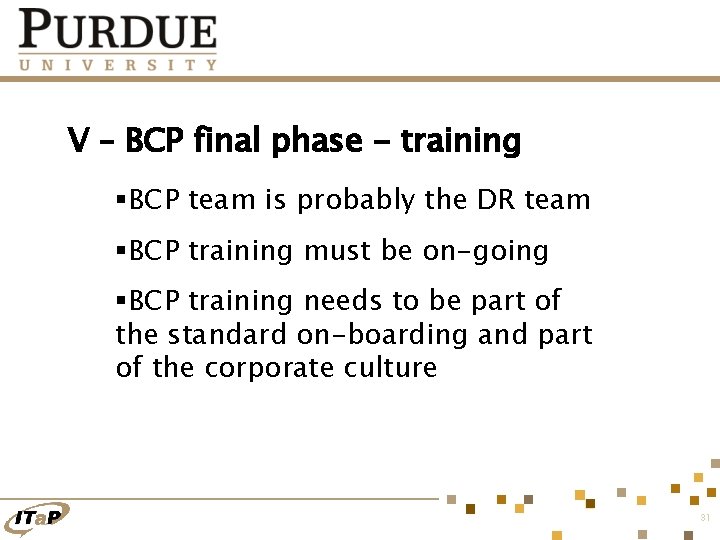 PURDUE
UNIVERSITY

V – BCP final phase – training

▪BCP team is probably the DR team

▪BCP training must be on-going

▪BCP training needs to be part of the standard on-boarding and part of the corporate culture

ITaP

31